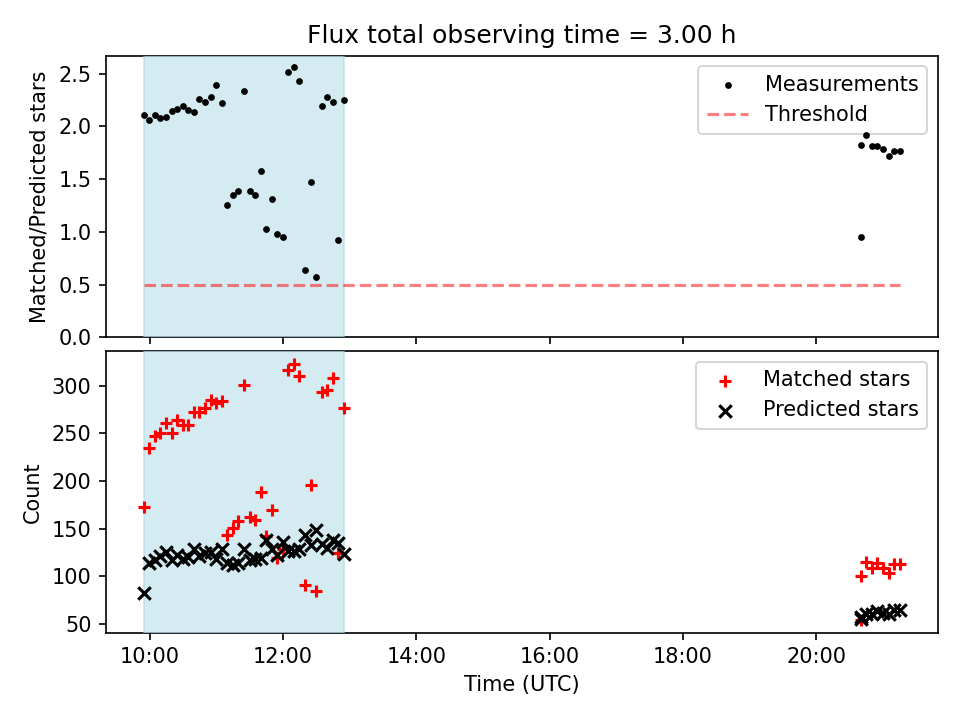 Flux total observing time = 3.00 h

Matched/Predicted stars

2.5
2.0
1.5
1.0
0.5
0.0

Measurements
Threshold

Count

300
250
200
150
100
50

Matched stars
Predicted stars

10:00
12:00
14:00
16:00
18:00
20:00

Time (UTC)